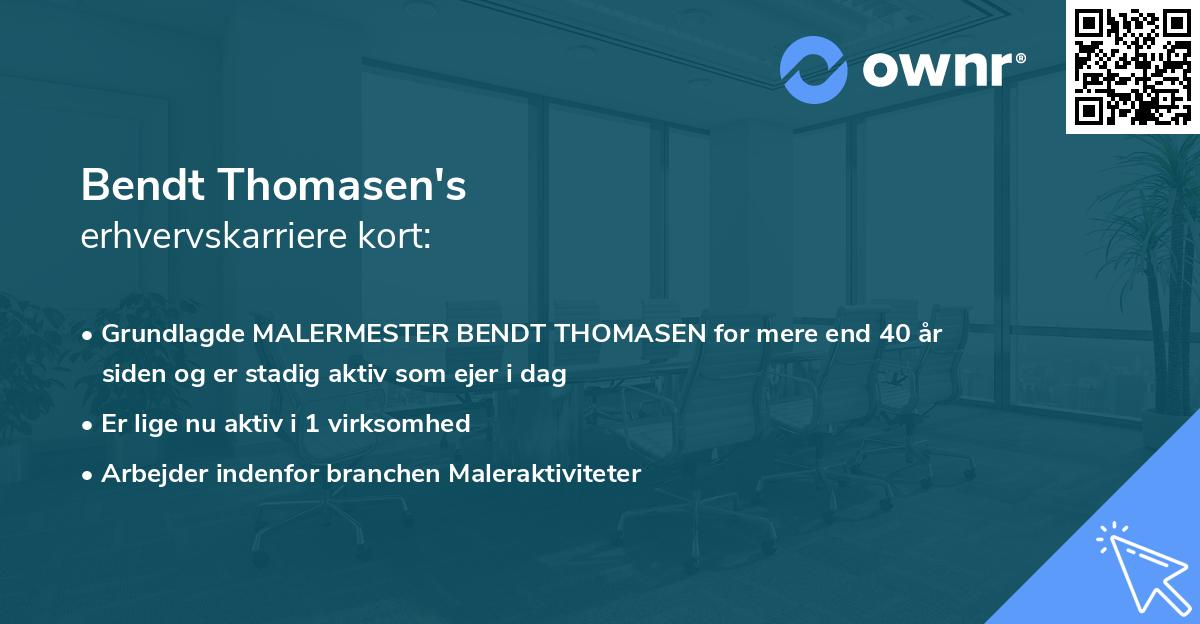 ownr®

Bendt Thomasen's
erhvervskarriere kort:

• Grundlagde MALERMESTER BENDT THOMASEN for mere end 40 år siden og er stadig aktiv som ejer i dag
• Er lige nu aktiv i 1 virksomhed
• Arbejder indenfor branchen Maleraktiviteter